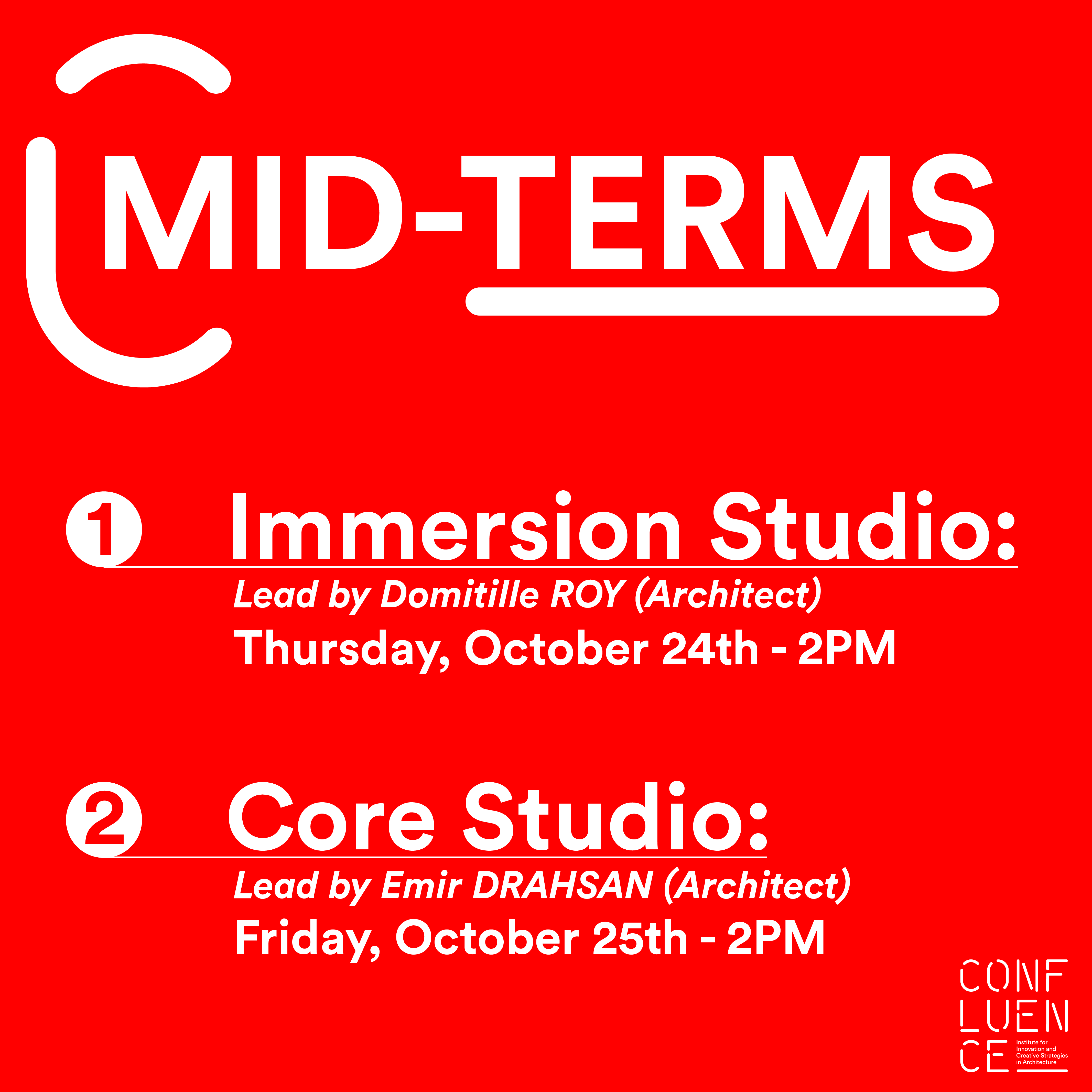 MID-TERMS

1 Immersion Studio:
Lead by Domitille ROY (Architect)
Thursday, October 24th - 2PM

2 Core Studio:
Lead by Emir DRAHSAN (Architect)
Friday, October 25th - 2PM

CONF
LUEN
CE
Institute for Innovation and Creative Strategies in Architecture